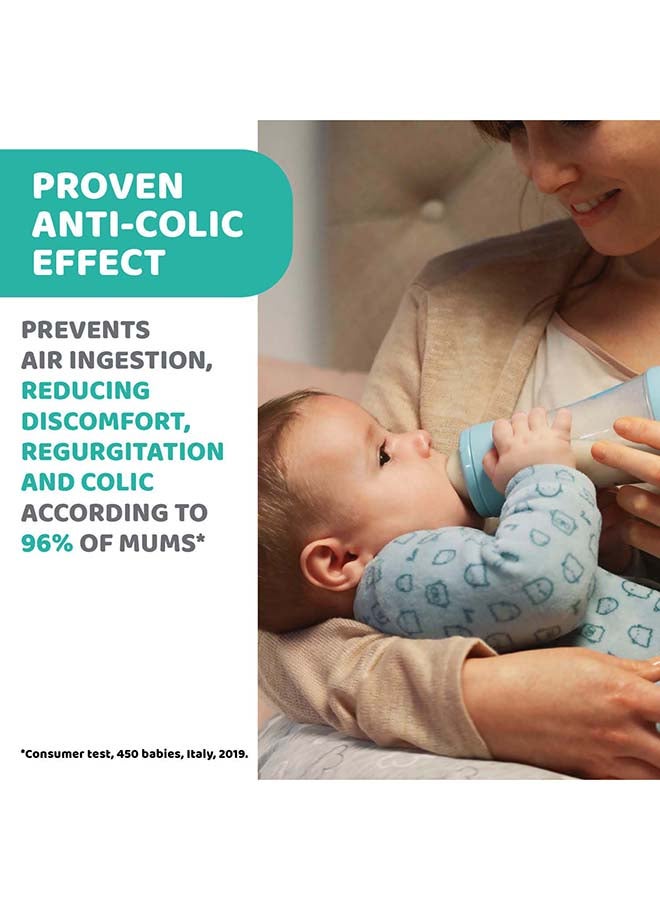 PROVEN ANTI-COLIC EFFECT

PREVENTS AIR INGESTION, REDUCING DISCOMFORT, REGURGITATION AND COLIC ACCORDING TO 96% OF MUMS*

*Consumer test, 450 babies, Italy, 2019.